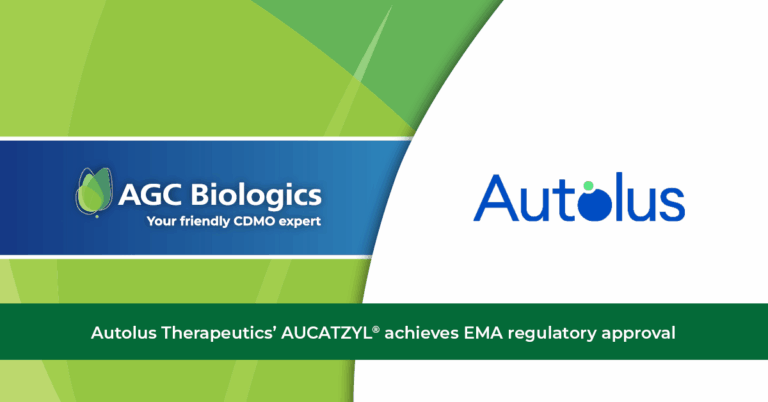 AGC Biologics
Your friendly CDMO expert

Autolus

Autolus Therapeutics' AUCATZYL® achieves EMA regulatory approval